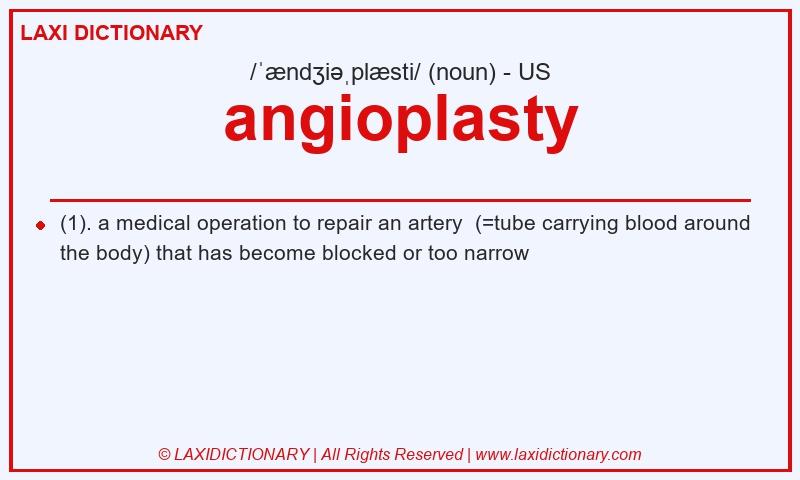 LAXI DICTIONARY

/ˈændʒiəˌplæsti/ (noun) - US

angioplasty

(1). a medical operation to repair an artery (=tube carrying blood around the body) that has become blocked or too narrow

© LAXIDICTIONARY | All Rights Reserved | www.laxidictionary.com